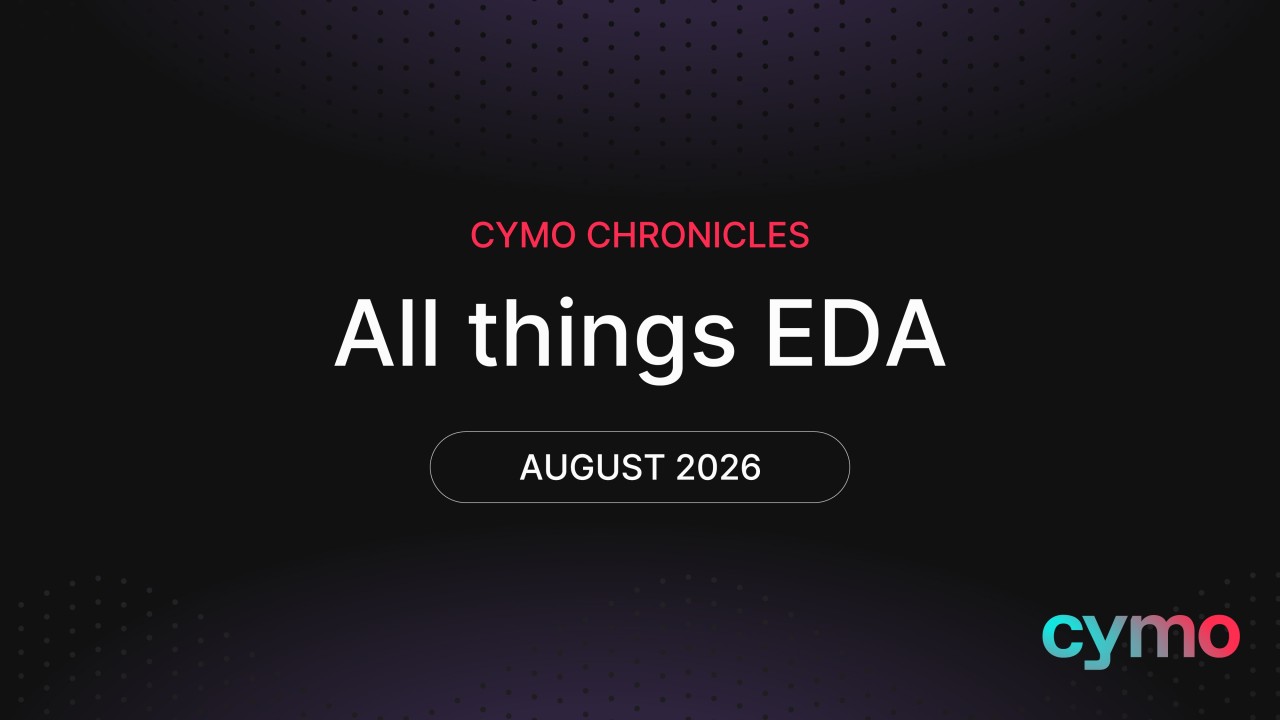 CYMO CHRONICLES

All things EDA

AUGUST 2026

cymo